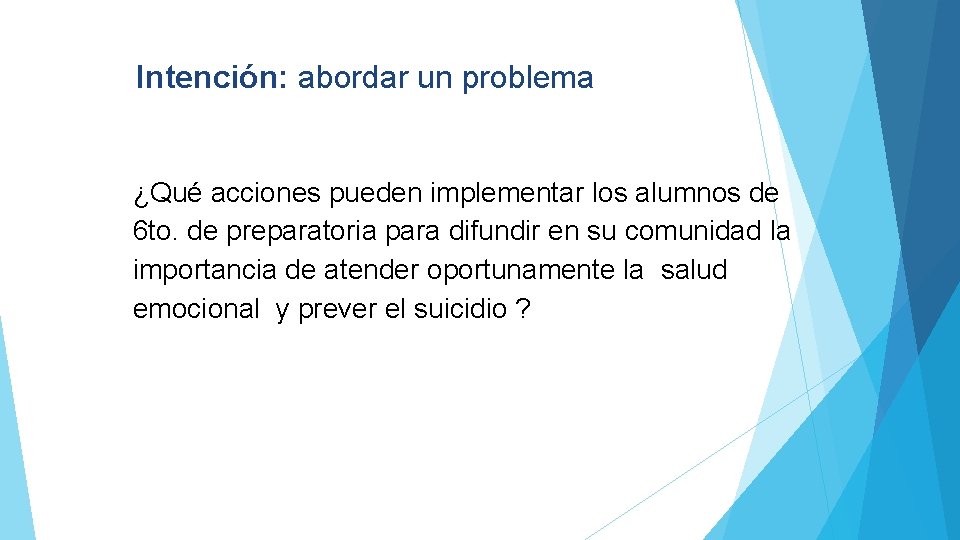 Intención: abordar un problema

¿Qué acciones pueden implementar los alumnos de 6to. de preparatoria para difundir en su comunidad la importancia de atender oportunamente la salud emocional y prever el suicidio ?